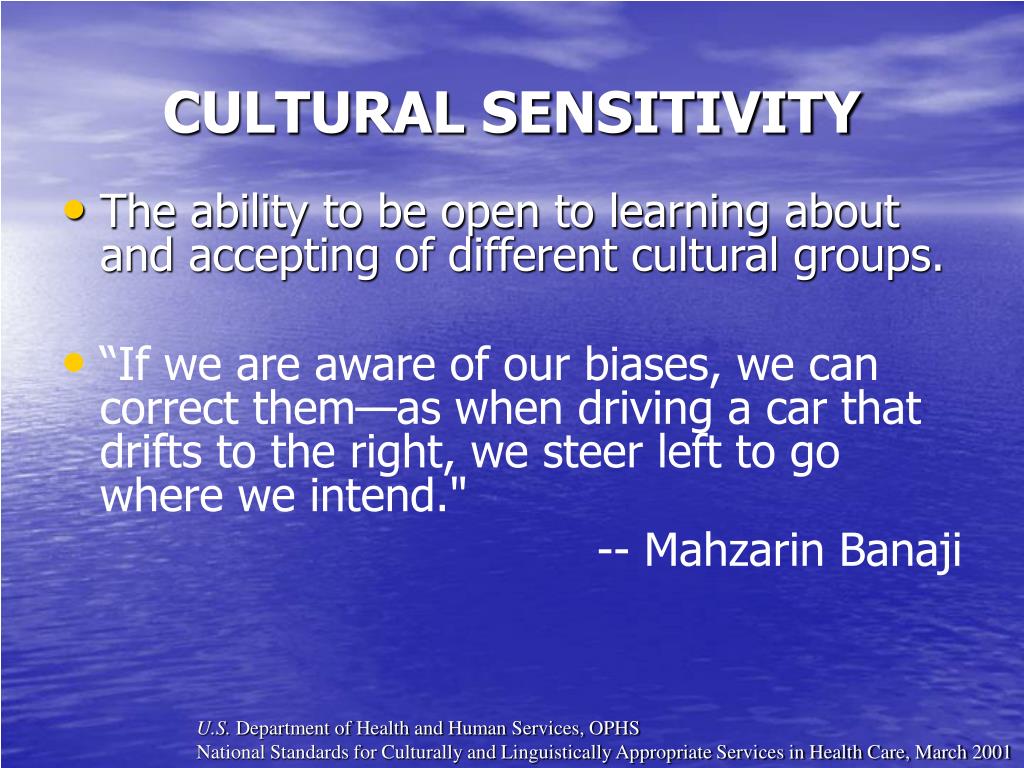 CULTURAL SENSITIVITY

• The ability to be open to learning about and accepting of different cultural groups.

• “If we are aware of our biases, we can correct them—as when driving a car that drifts to the right, we steer left to go where we intend."

-- Mahzarin Banaji

U.S. Department of Health and Human Services, OPHS
National Standards for Culturally and Linguistically Appropriate Services in Health Care, March 2001